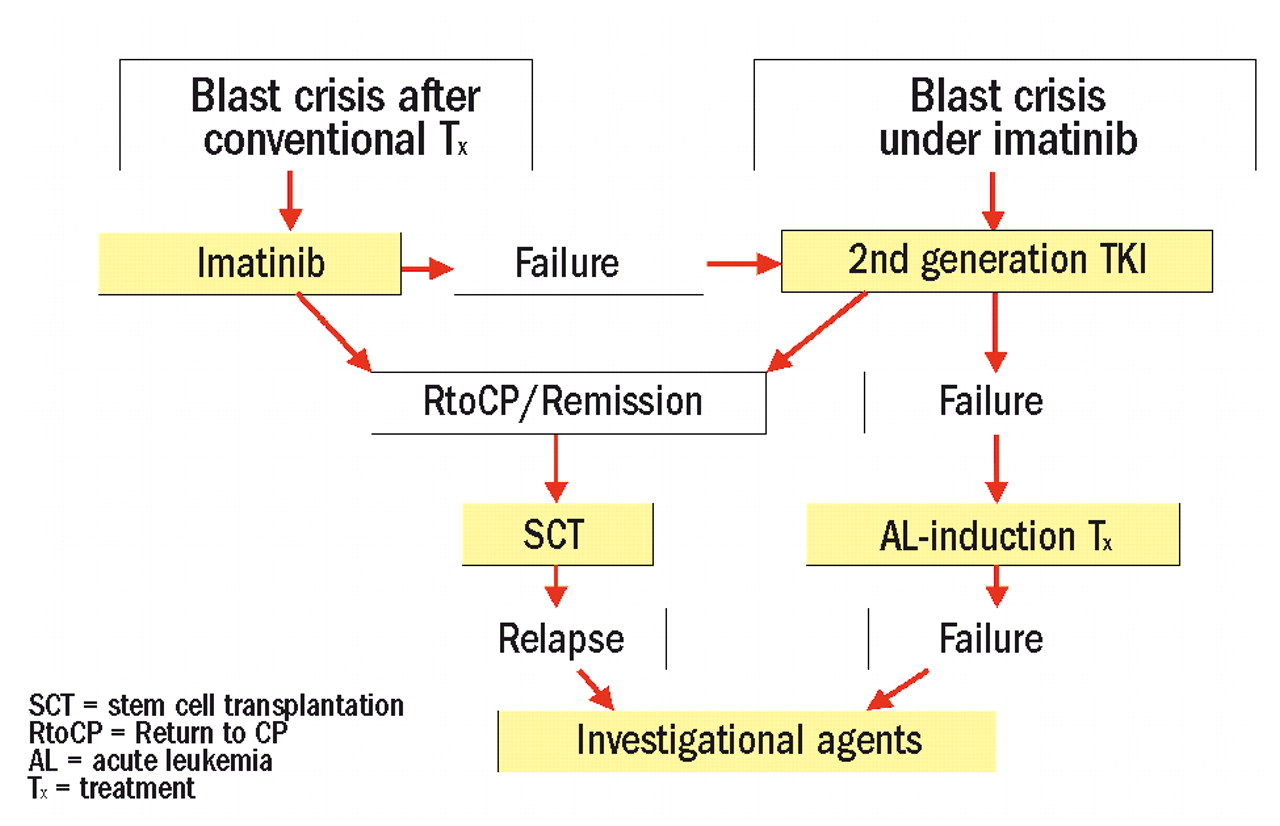 Blast crisis after conventional $T_x$

Blast crisis under imatinib

Imatinib

Failure

2nd generation TKI

RtoCP/Remission

Failure

SCT

AL-induction $T_x$

Relapse

Failure

Investigational agents

SCT = stem cell transplantation
RtoCP = Return to CP
AL = acute leukemia
$T_x$ = treatment